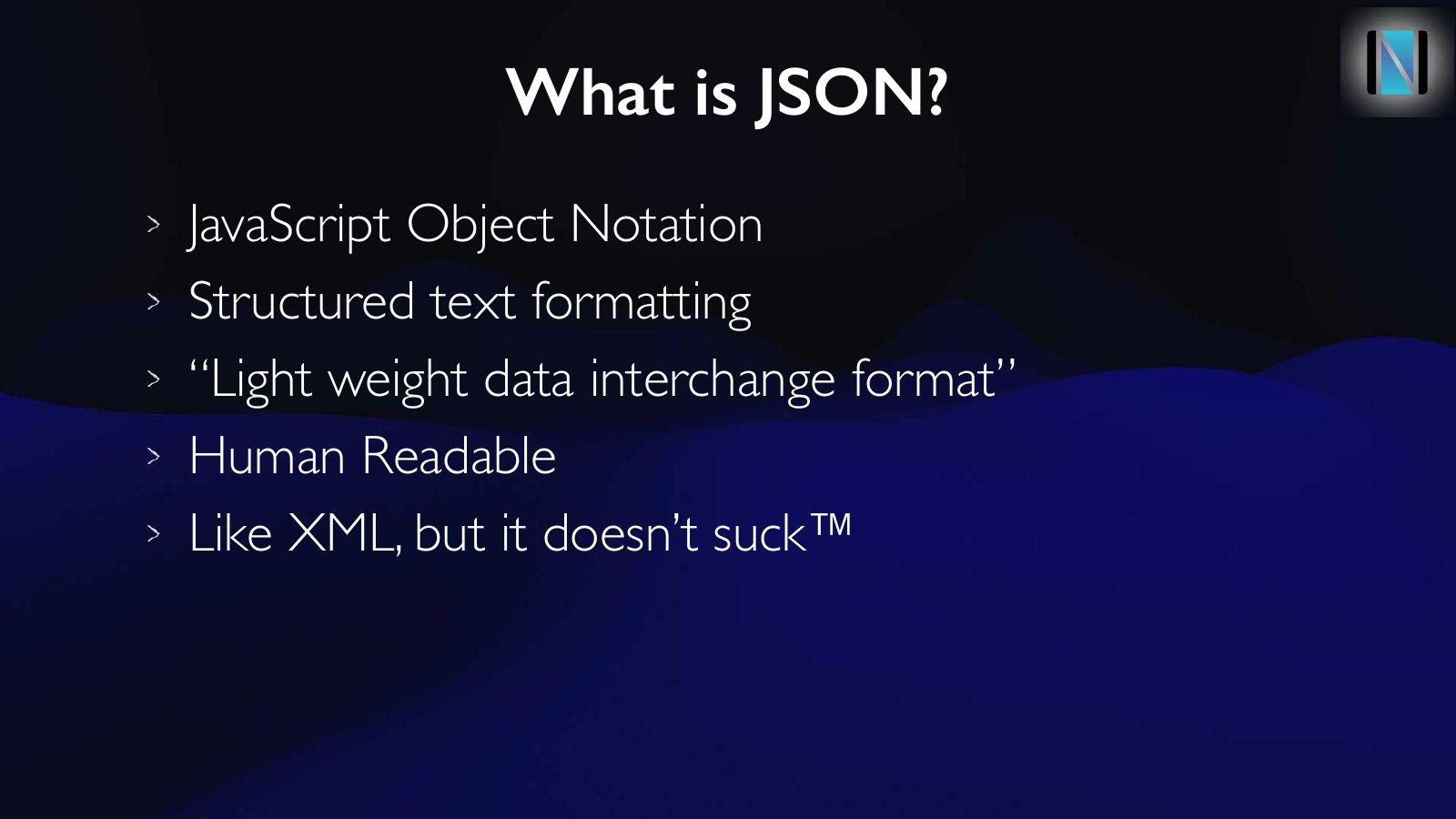 What is JSON?

> JavaScript Object Notation
> Structured text formatting
> "Light weight data interchange format"
> Human Readable
> Like XML, but it doesn't suck™